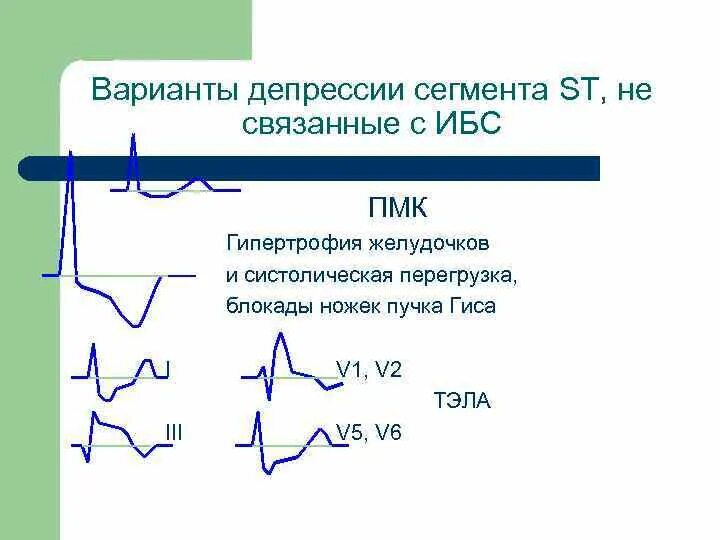 Варианты депрессии сегмента ST, не связанные с ИБС

ПМК

Гипертрофия желудочков и систолическая перегрузка, блокады ножек пучка Гиса

I

V1, V2

ТЭЛА

III

V5, V6